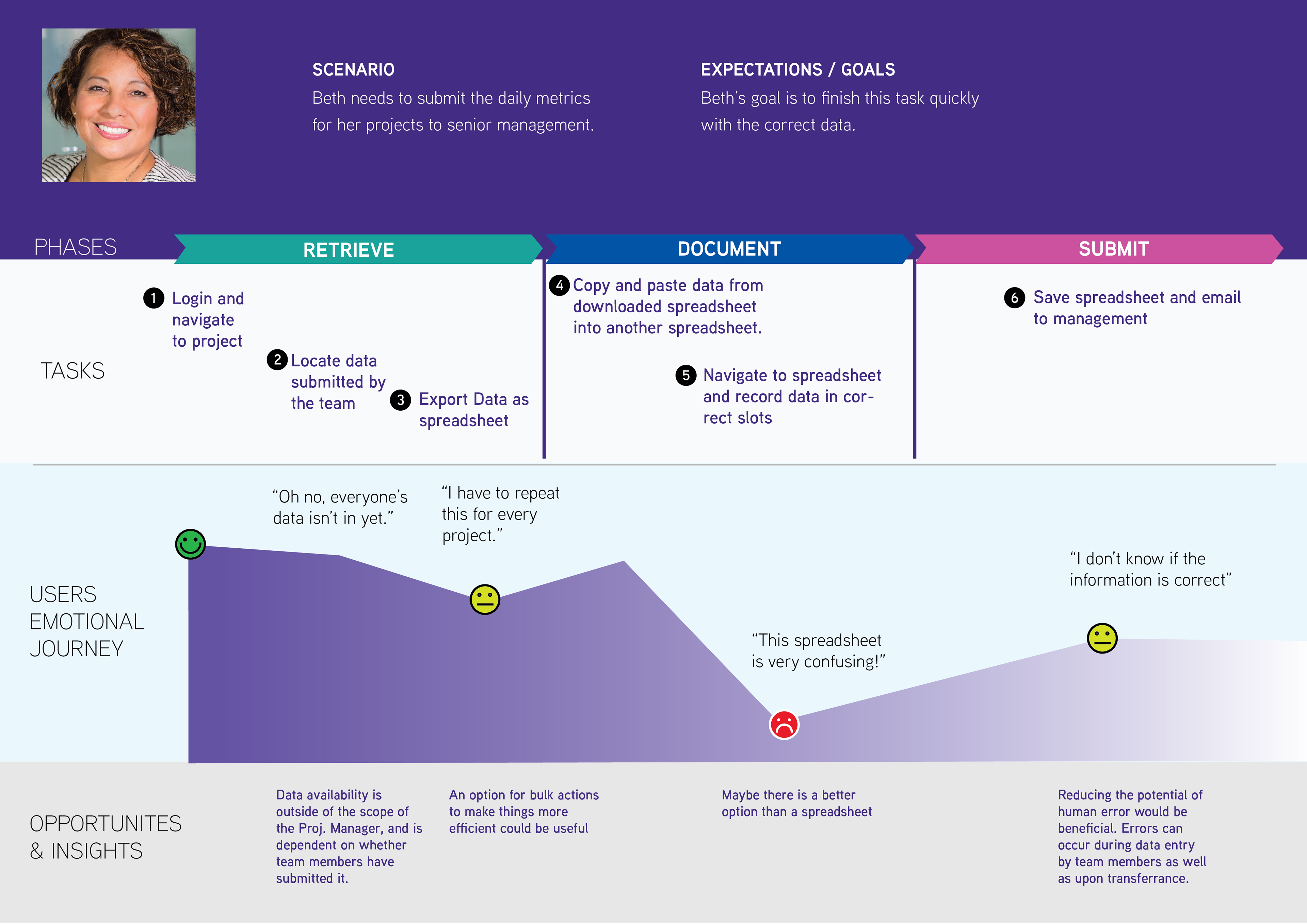 SCENARIO
Beth needs to submit the daily metrics for her projects to senior management.

EXPECTATIONS / GOALS
Beth's goal is to finish this task quickly with the correct data.

PHASES

RETRIEVE

DOCUMENT

SUBMIT

TASKS

1 Login and navigate to project

2 Locate data submitted by the team

3 Export Data as spreadsheet

4 Copy and paste data from downloaded spreadsheet into another spreadsheet.

5 Navigate to spreadsheet and record data in correct slots

6 Save spreadsheet and email to management

USERS EMOTIONAL JOURNEY

"Oh no, everyone's data isn't in yet."

"I have to repeat this for every project."

"This spreadsheet is very confusing!"

"I don't know if the information is correct"

OPPORTUNITES & INSIGHTS

Data availability is outside of the scope of the Proj. Manager, and is dependent on whether team members have submitted it.

An option for bulk actions to make things more efficient could be useful

Maybe there is a better option than a spreadsheet

Reducing the potential of human error would be beneficial. Errors can occur during data entry by team members as well as upon transferrance.